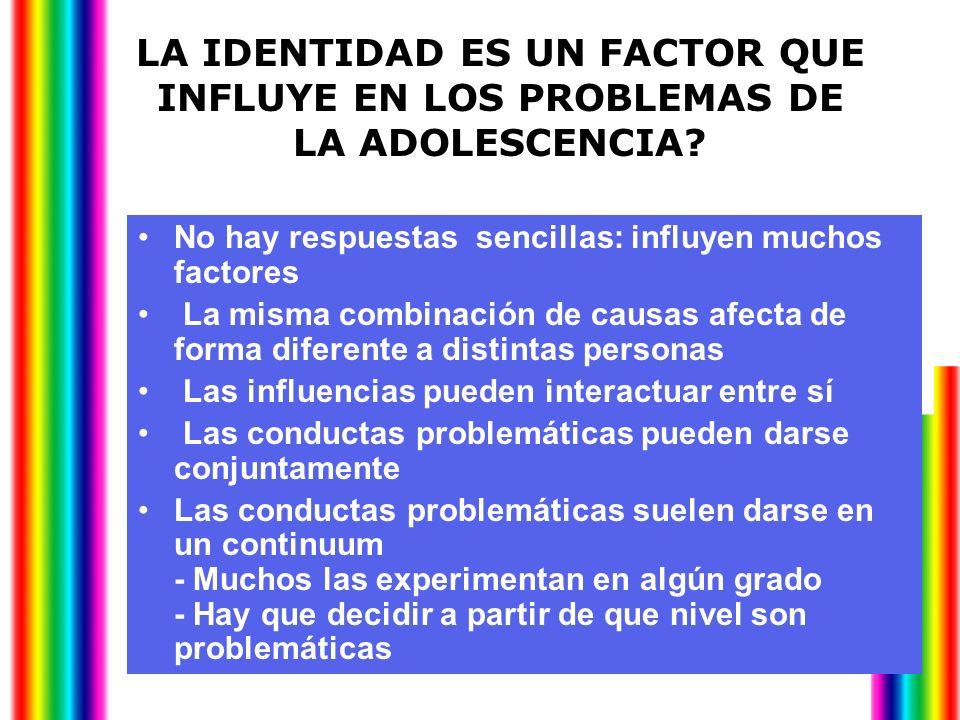 LA IDENTIDAD ES UN FACTOR QUE INFLUYE EN LOS PROBLEMAS DE LA ADOLESCENCIA?

• No hay respuestas sencillas: influyen muchos factores
• La misma combinación de causas afecta de forma diferente a distintas personas
• Las influencias pueden interactuar entre sí
• Las conductas problemáticas pueden darse conjuntamente
• Las conductas problemáticas suelen darse en un continuum
- Muchos las experimentan en algún grado
- Hay que decidir a partir de que nivel son problemáticas